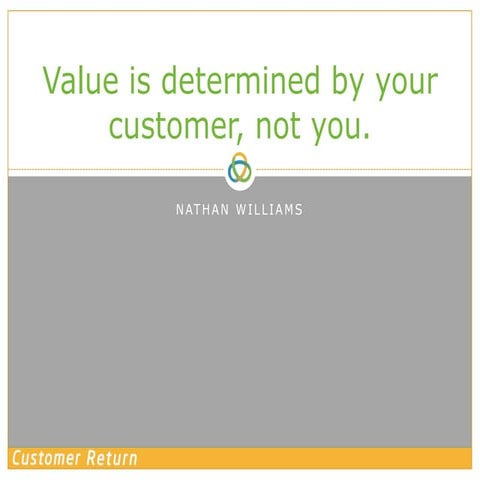 Value is determined by your customer, not you.

NATHAN WILLIAMS

Customer Return